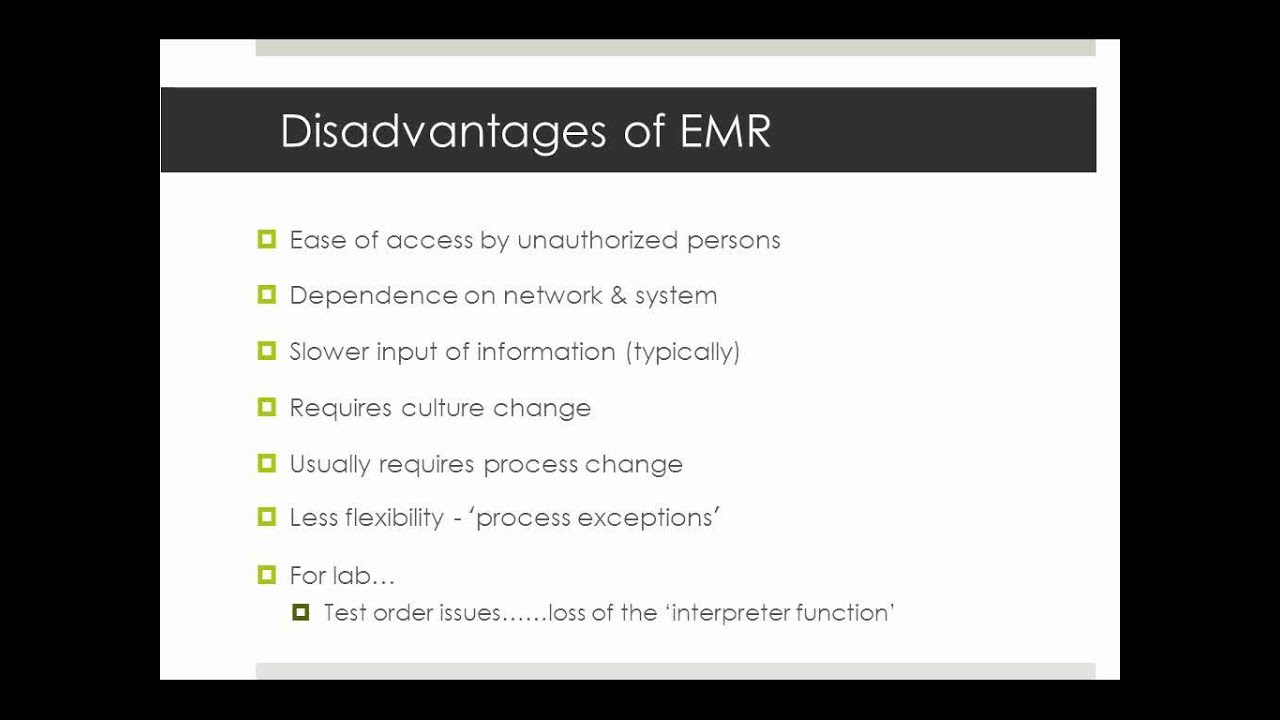 Disadvantages of EMR

Ease of access by unauthorized persons

Dependence on network & system

Slower input of information (typically)

Requires culture change

Usually requires process change

Less flexibility - ‘process exceptions’

For lab…

Test order issues……loss of the ‘interpreter function’